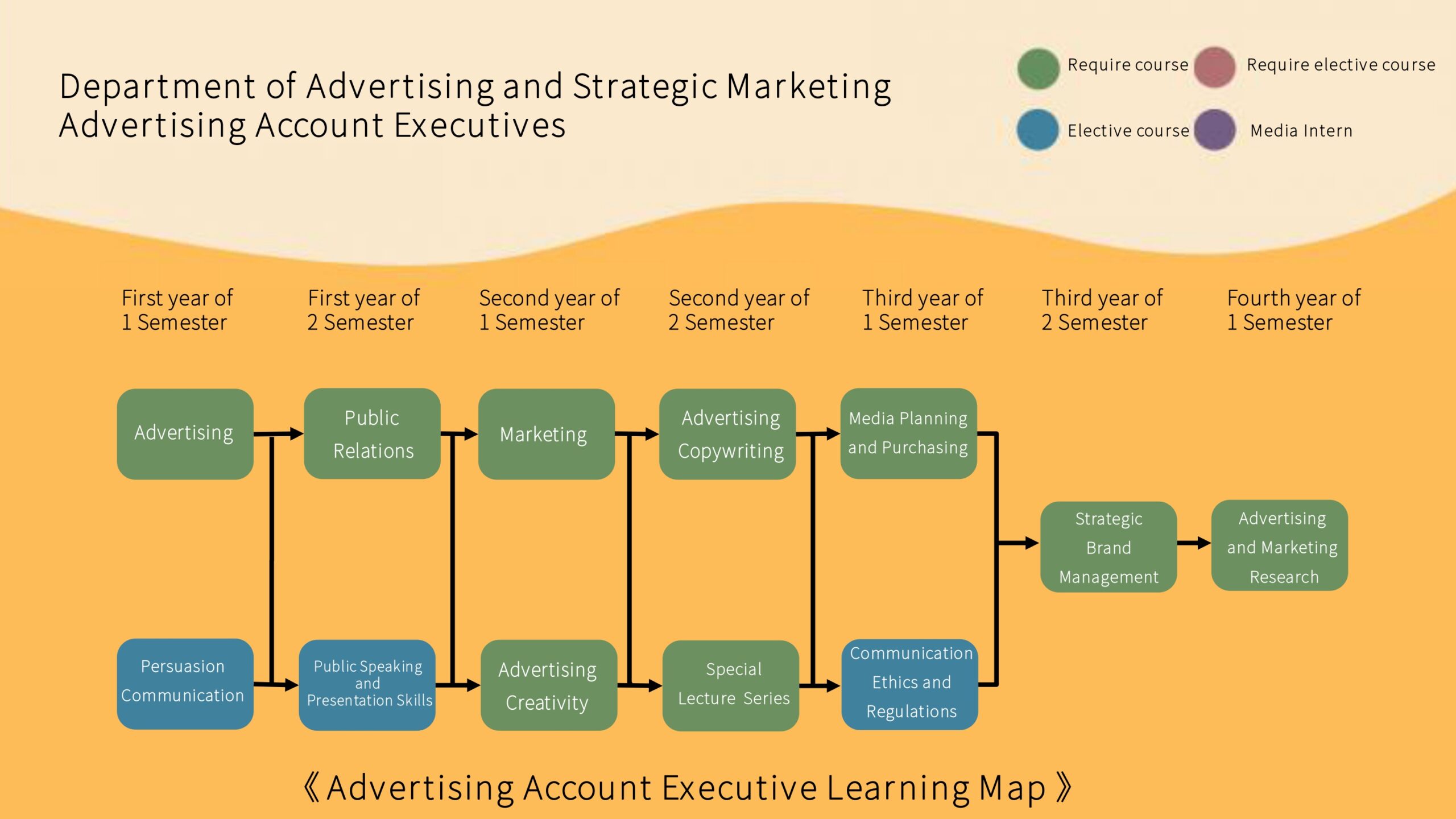 Department of Advertising and Strategic Marketing
Advertising Account Executives

Require course
Require elective course
Elective course
Media Intern

First year of 1 Semester
First year of 2 Semester
Second year of 1 Semester
Second year of 2 Semester
Third year of 1 Semester
Third year of 2 Semester
Fourth year of 1 Semester

Advertising
Public Relations
Marketing
Advertising Copywriting
Media Planning and Purchasing
Strategic Brand Management
Advertising and Marketing Research

Persuasion Communication
Public Speaking and Presentation Skills
Advertising Creativity
Special Lecture Series
Communication Ethics and Regulations

《Advertising Account Executive Learning Map》